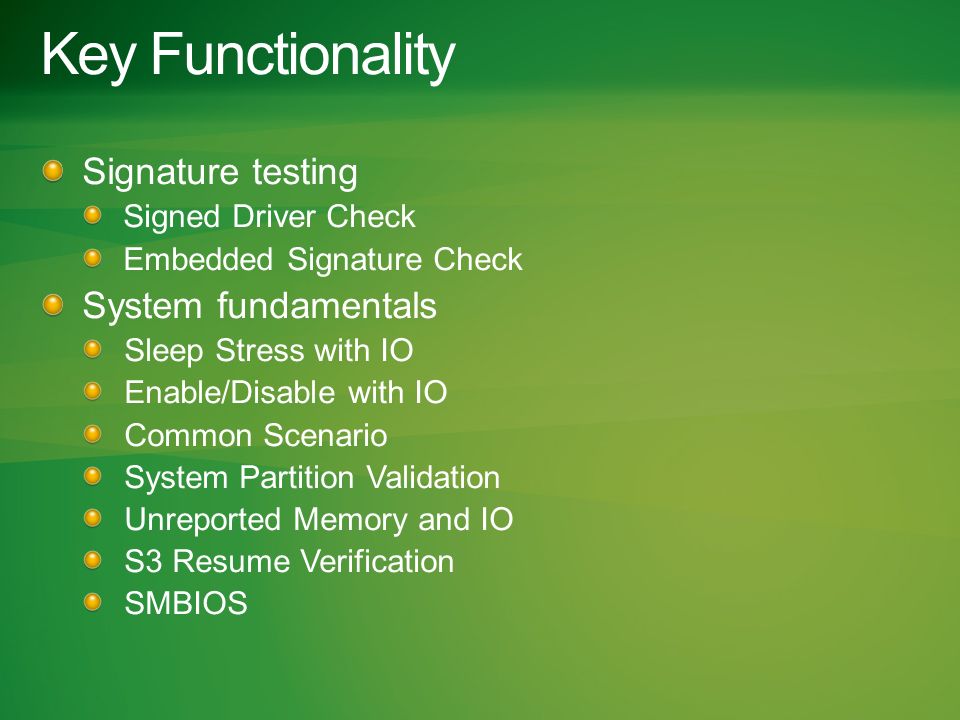 Key Functionality

Signature testing
Signed Driver Check
Embedded Signature Check

System fundamentals
Sleep Stress with IO
Enable/Disable with IO
Common Scenario
System Partition Validation
Unreported Memory and IO
S3 Resume Verification
SMBIOS